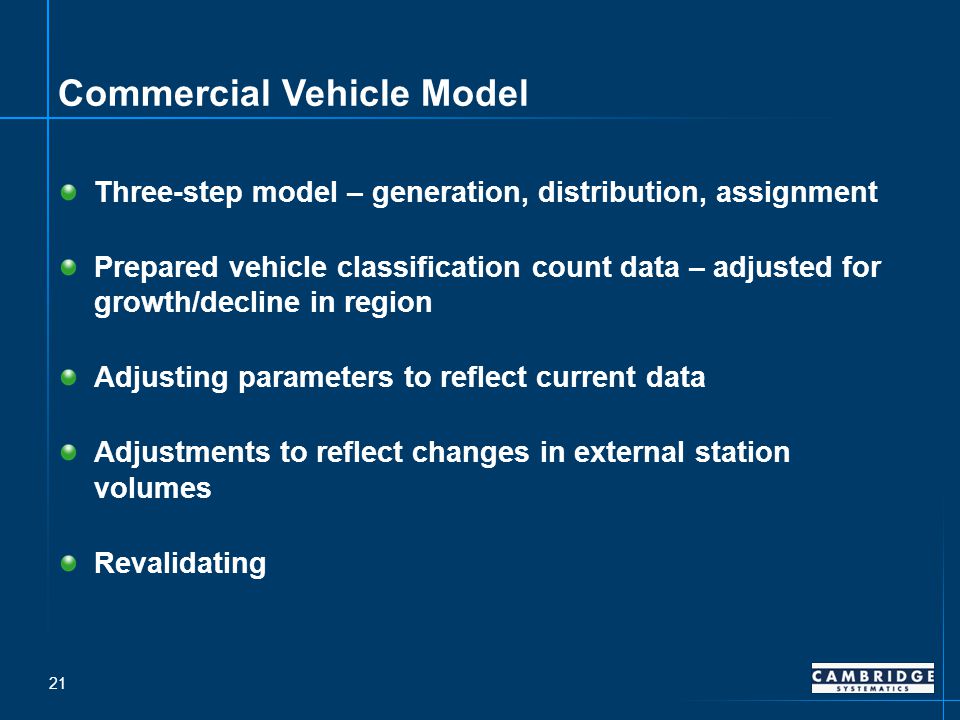 Commercial Vehicle Model

Three-step model – generation, distribution, assignment

Prepared vehicle classification count data – adjusted for growth/decline in region

Adjusting parameters to reflect current data

Adjustments to reflect changes in external station volumes

Revalidating

21

CAMBRIDGE
SYSTEMATICS